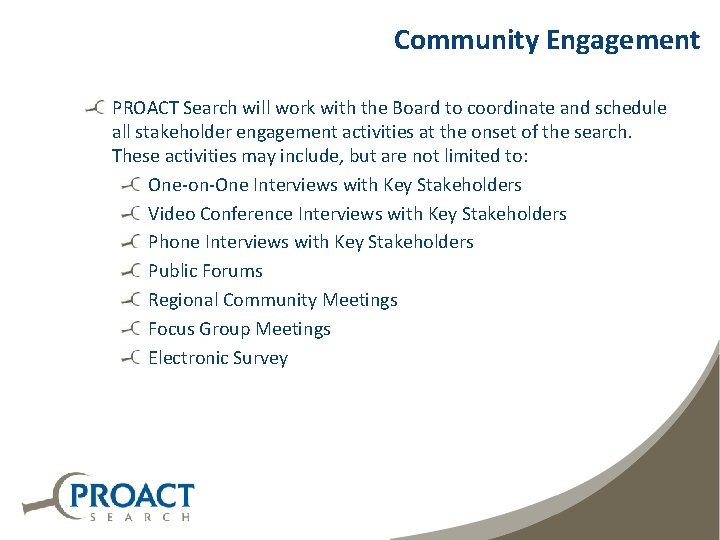 Community Engagement

PROACT Search will work with the Board to coordinate and schedule all stakeholder engagement activities at the onset of the search. These activities may include, but are not limited to:

One-on-One Interviews with Key Stakeholders

Video Conference Interviews with Key Stakeholders

Phone Interviews with Key Stakeholders

Public Forums

Regional Community Meetings

Focus Group Meetings

Electronic Survey

PROACT
SEARCH